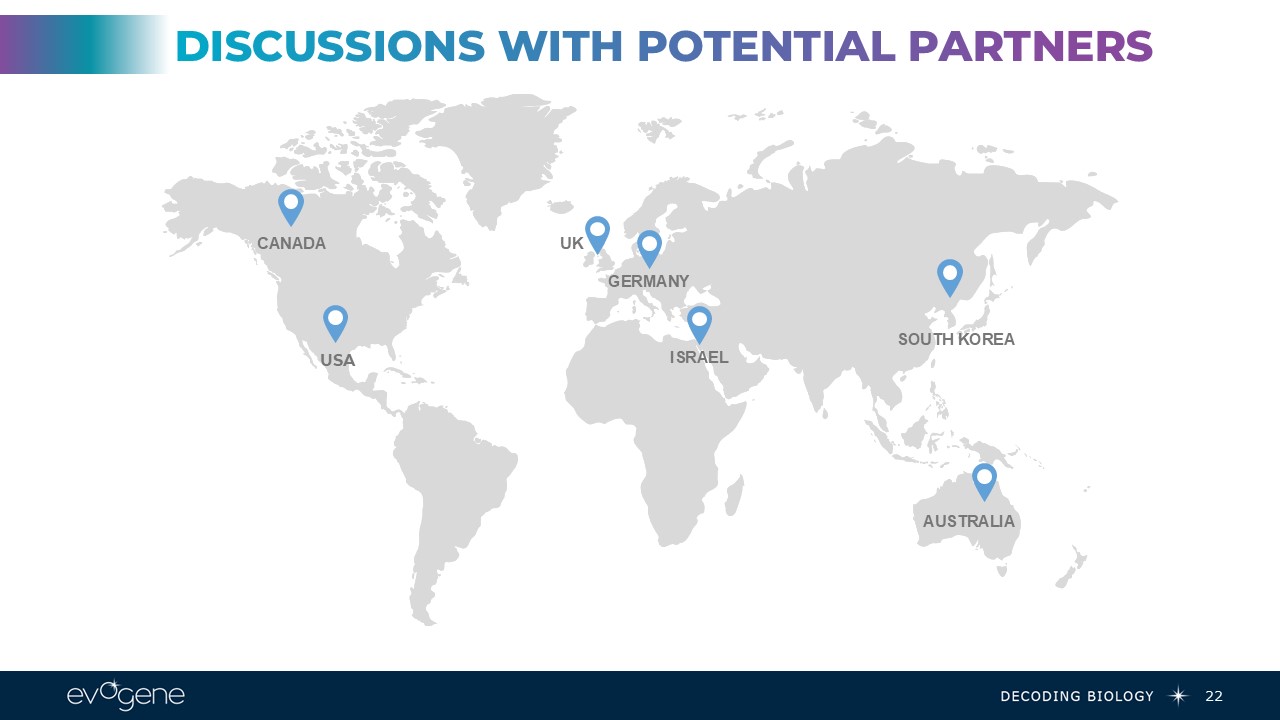 DISCUSSIONS WITH POTENTIAL PARTNERS

CANADA

UK

GERMANY

USA

ISRAEL

SOUTH KOREA

AUSTRALIA

evogene

DECODING BIOLOGY 22